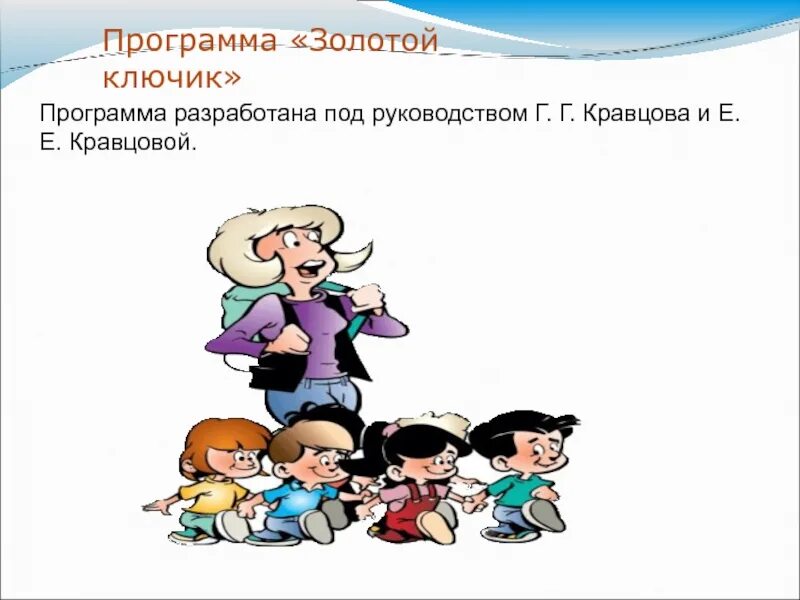 Программа «Золотой ключик»

Программа разработана под руководством Г. Г. Кравцова и Е. Е. Кравцовой.